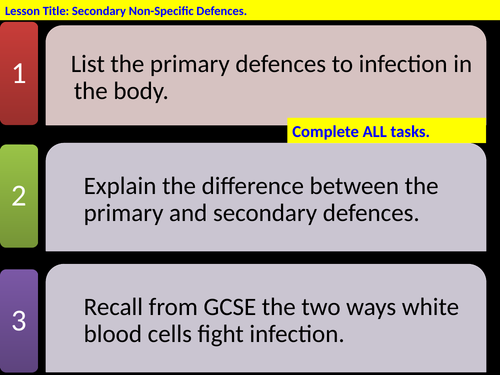 Lesson Title: Secondary Non-Specific Defences.

1

List the primary defences to infection in the body.

Complete ALL tasks.

2

Explain the difference between the primary and secondary defences.

3

Recall from GCSE the two ways white blood cells fight infection.